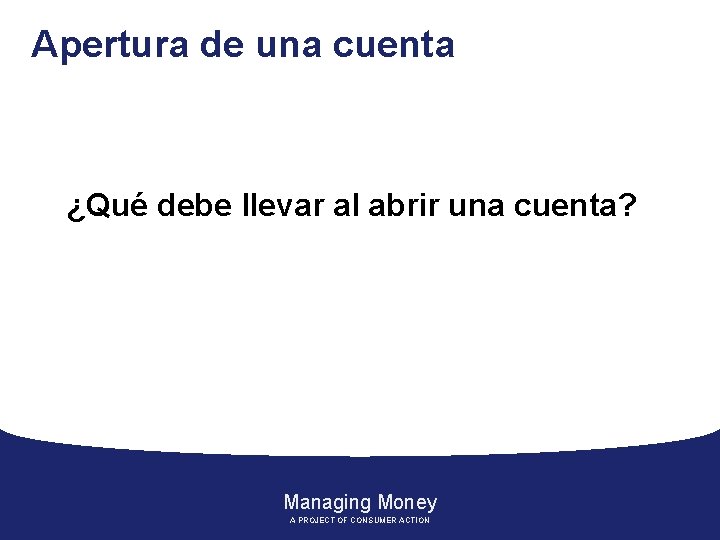 Apertura de una cuenta

¿Qué debe llevar al abrir una cuenta?

Managing Money
A PROJECT OF CONSUMER ACTION